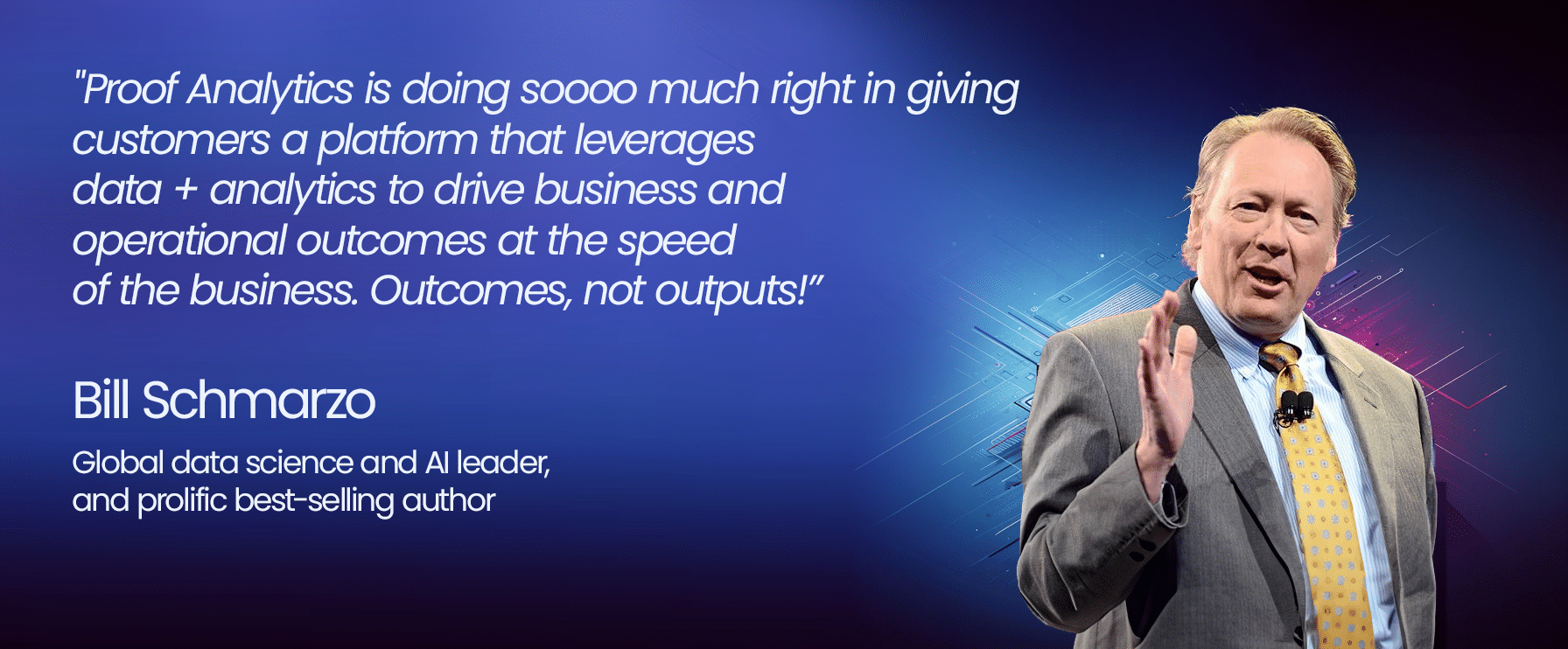 "Proof Analytics is doing soooo much right in giving customers a platform that leverages data + analytics to drive business and operational outcomes at the speed of the business. Outcomes, not outputs!”

Bill Schmarzo

Global data science and AI leader, and prolific best-selling author